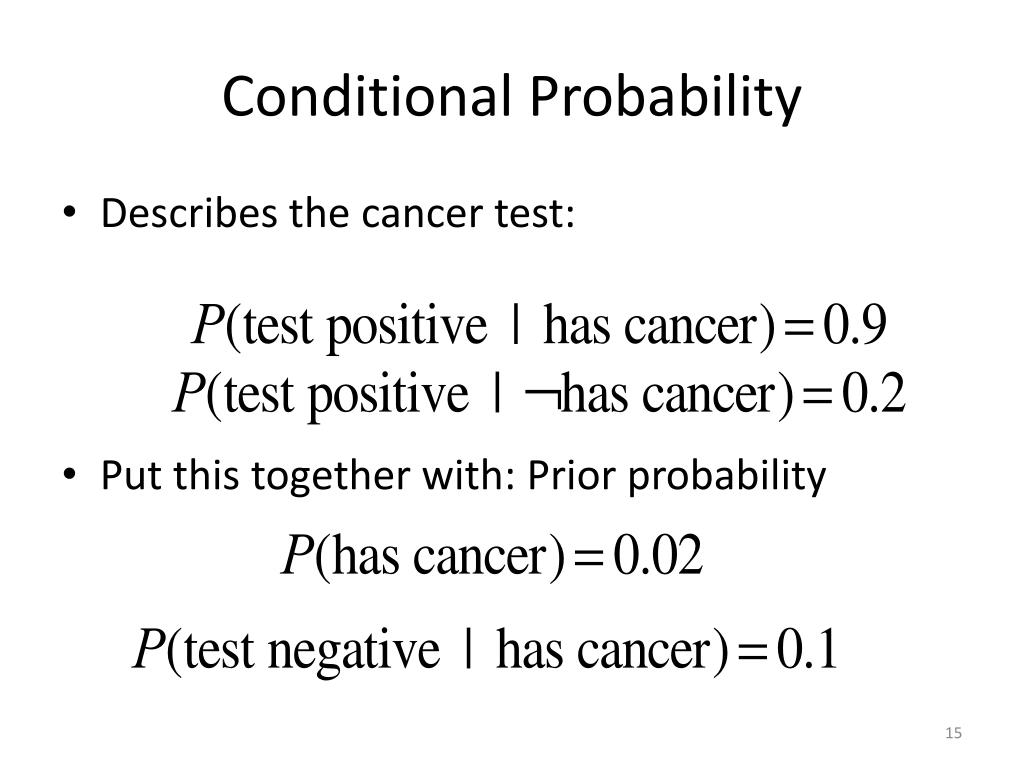 Conditional Probability

• Describes the cancer test:

$P(\text{test positive} \mid \text{has cancer}) = 0.9$
$P(\text{test positive} \mid \neg\text{has cancer}) = 0.2$

• Put this together with: Prior probability

$P(\text{has cancer}) = 0.02$

$P(\text{test negative} \mid \text{has cancer}) = 0.1$

15